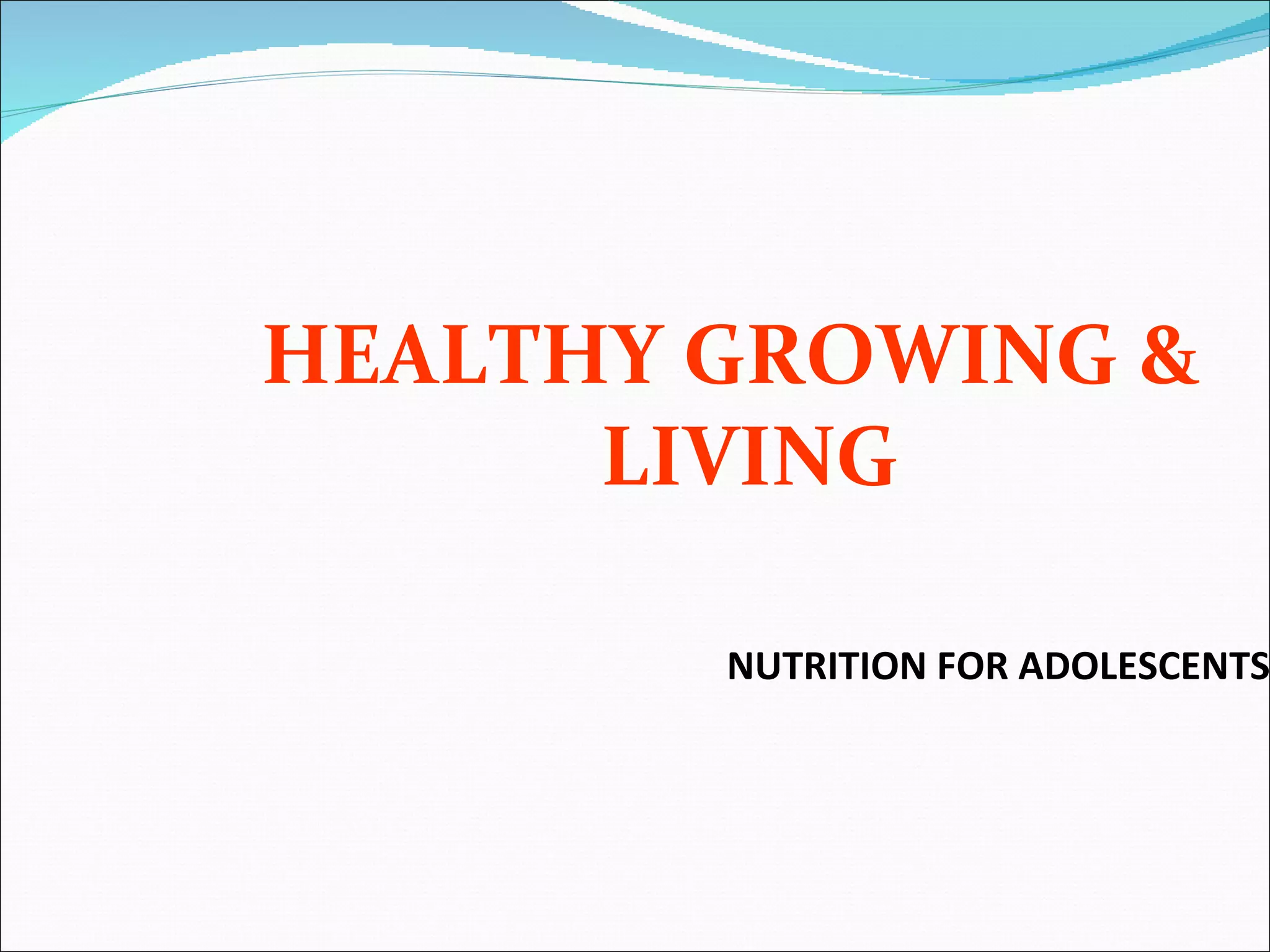 HEALTHY GROWING & LIVING

NUTRITION FOR ADOLESCENTS